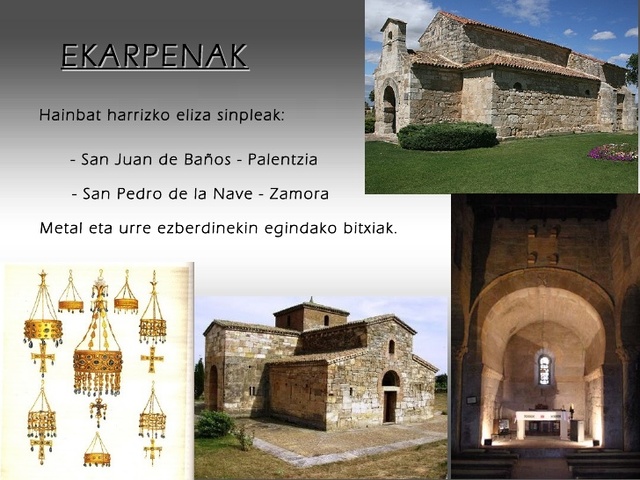 EKARPENAK

Hainbat harrizko eliza sinpleak:

- San Juan de Baños - Palentzia

- San Pedro de la Nave - Zamora

Metal eta urre ezberdinekin egindako bitxiak.